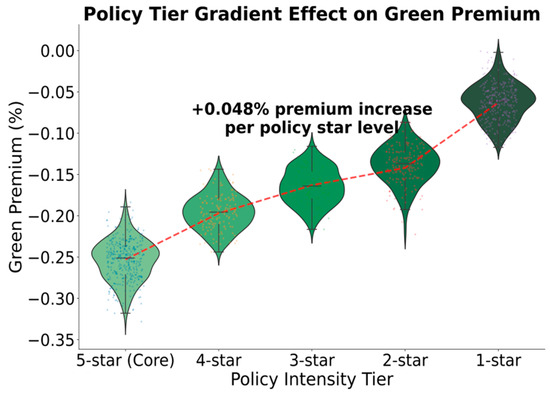 Policy Tier Gradient Effect on Green Premium

Green Premium (%)

0.00
−0.05
−0.10
−0.15
−0.20
−0.25
−0.30
−0.35

+0.048% premium increase per policy star level

5-star (Core)
4-star
3-star
2-star
1-star

Policy Intensity Tier